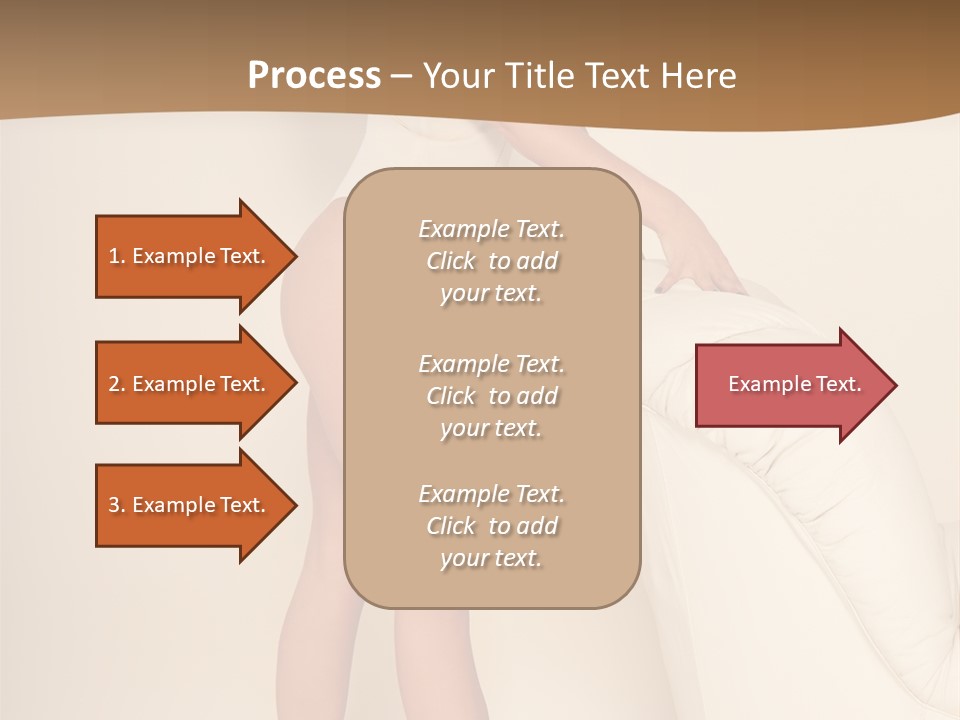 Process – Your Title Text Here

1. Example Text.

2. Example Text.

3. Example Text.

Example Text. Click to add your text.

Example Text. Click to add your text.

Example Text. Click to add your text.

Example Text.